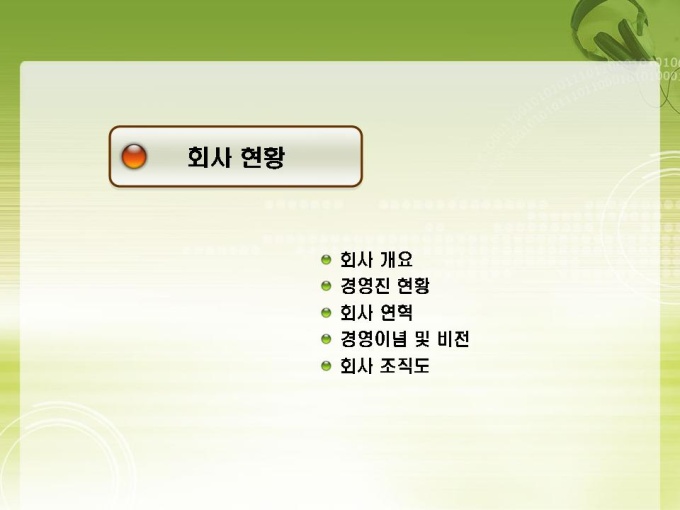 회사 현황

회사 개요
경영진 현황
회사 연혁
경영이념 및 비전
회사 조직도